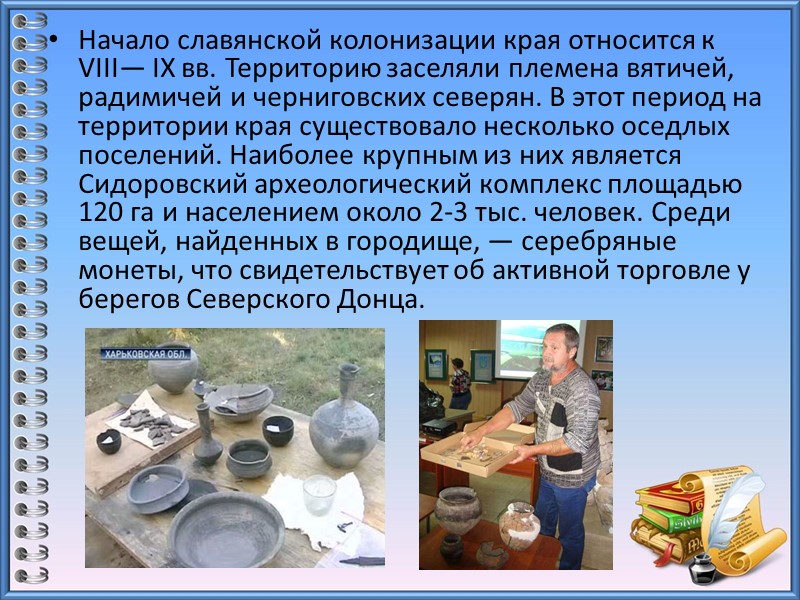 • Начало славянской колонизации края относится к VIII— IX вв. Территорию заселяли племена вятичей, радимичей и черниговских северян. В этот период на территории края существовало несколько оседлых поселений. Наиболее крупным из них является Сидоровский археологический комплекс площадью 120 га и населением около 2-3 тыс. человек. Среди вещей, найденных в городище, — серебряные монеты, что свидетельствует об активной торговле у берегов Северского Донца.

ХАРЬКОВСКАЯ ОБЛ.